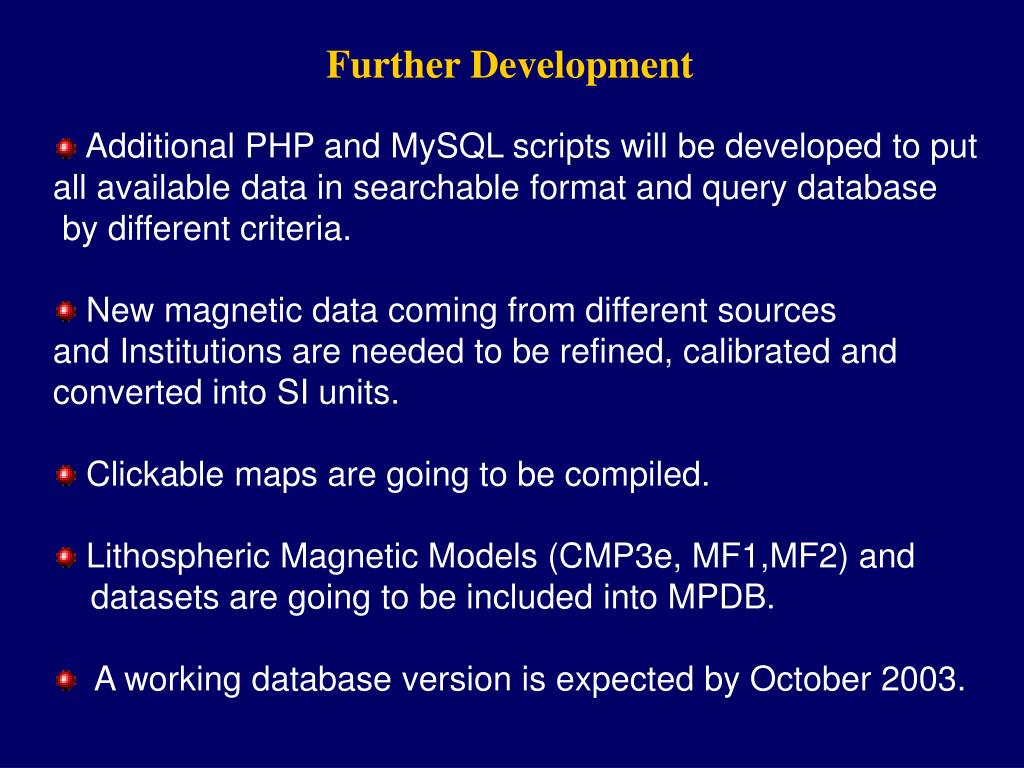 Further Development

Additional PHP and MySQL scripts will be developed to put all available data in searchable format and query database by different criteria.

New magnetic data coming from different sources and Institutions are needed to be refined, calibrated and converted into SI units.

Clickable maps are going to be compiled.

Lithospheric Magnetic Models (CMP3e, MF1,MF2) and datasets are going to be included into MPDB.

A working database version is expected by October 2003.